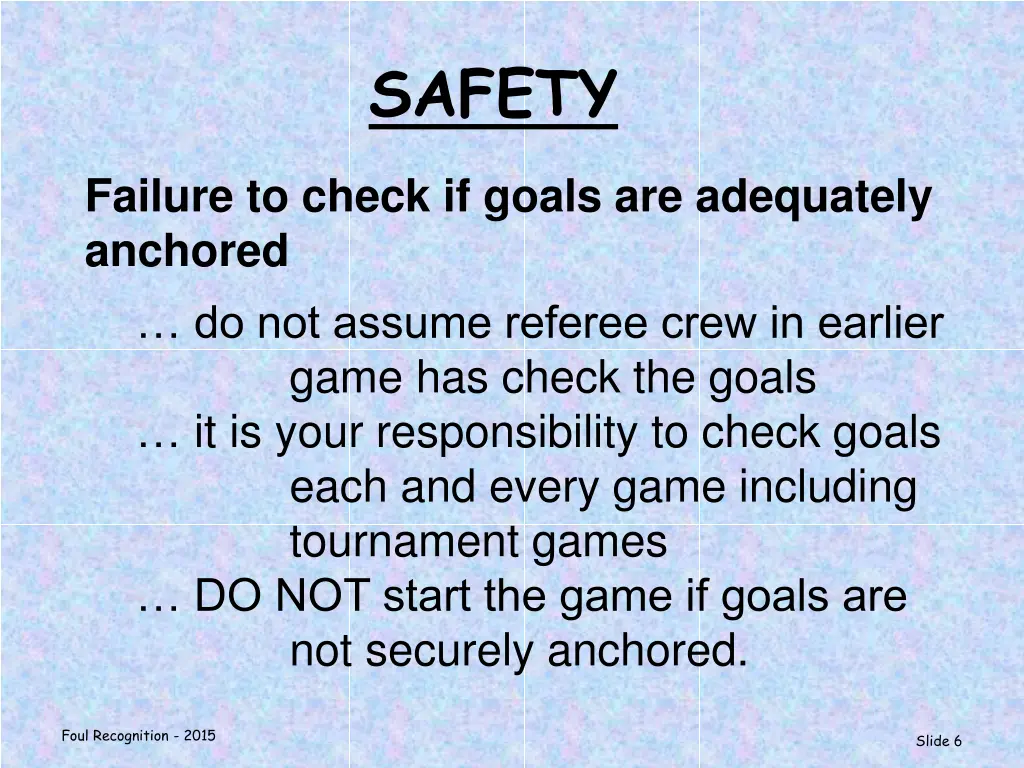 SAFETY

Failure to check if goals are adequately anchored

… do not assume referee crew in earlier game has check the goals
… it is your responsibility to check goals each and every game including tournament games
… DO NOT start the game if goals are not securely anchored.

Foul Recognition - 2015

Slide 6